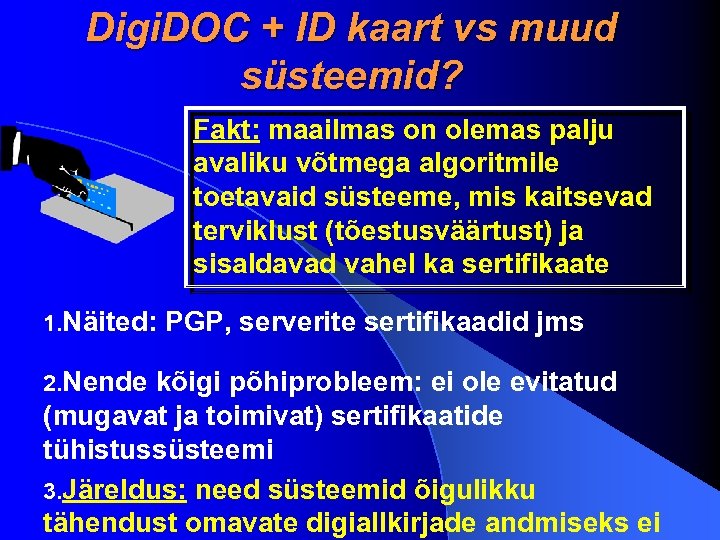 DigiDOC + ID kaart vs muud süsteemid?

Fakt: maailmas on olemas palju avaliku võtmega algoritmile toetavaid süsteeme, mis kaitsevad terviklust (tõestusväärtust) ja sisaldavad vahel ka sertifikaate

1.Näited: PGP, serverite sertifikaadid jms

2.Nende kõigi põhiprobleem: ei ole evitatud (mugavat ja toimivat) sertifikaatide tühistussüsteemi

3.Järeldus: need süsteemid õigulikku tähendust omavate digiallkirjade andmiseks ei